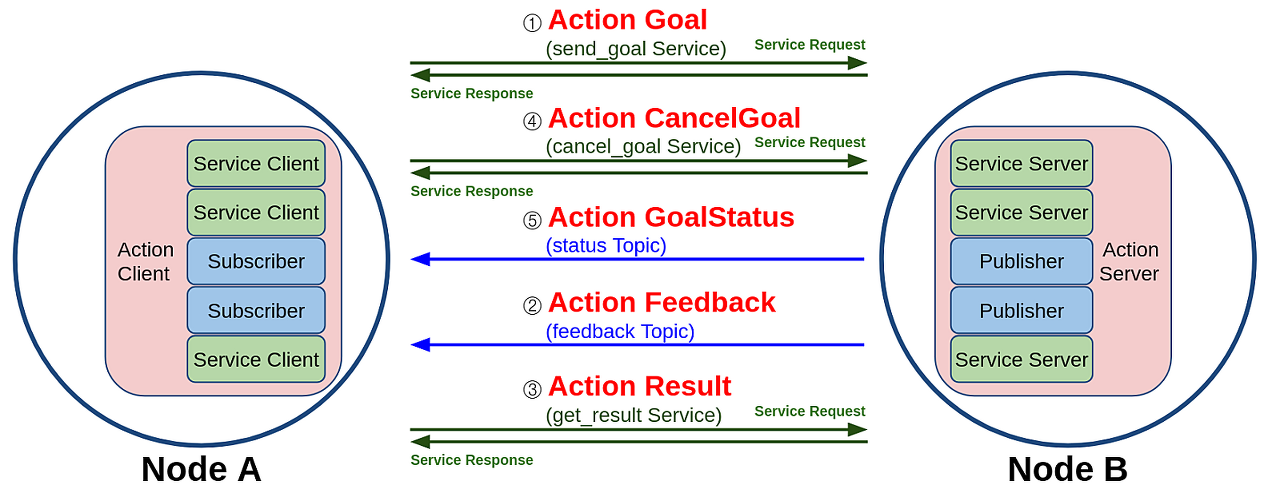 Action Client

Service Client

Service Client

Subscriber

Subscriber

Service Client

Node A

① Action Goal
(send_goal Service)
Service Request
Service Response

④ Action CancelGoal
(cancel_goal Service)
Service Request
Service Response

⑤ Action GoalStatus
(status Topic)

② Action Feedback
(feedback Topic)

③ Action Result
(get_result Service)
Service Request
Service Response

Service Server

Service Server

Publisher

Publisher

Service Server

Action Server

Node B